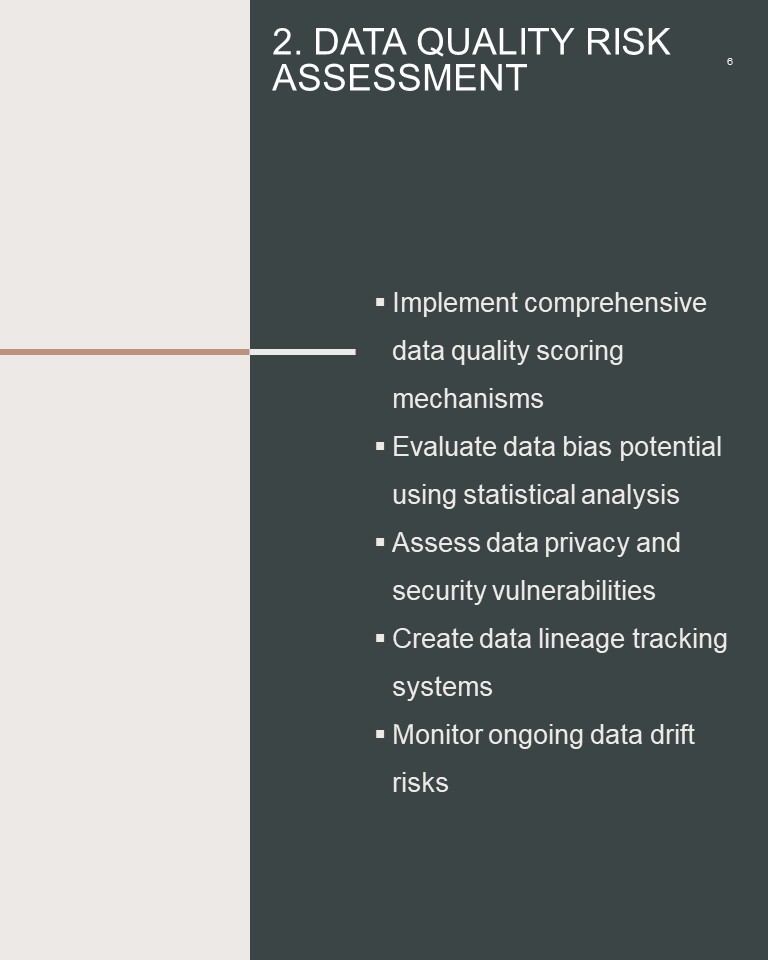 2. DATA QUALITY RISK ASSESSMENT

6

▪ Implement comprehensive data quality scoring mechanisms
▪ Evaluate data bias potential using statistical analysis
▪ Assess data privacy and security vulnerabilities
▪ Create data lineage tracking systems
▪ Monitor ongoing data drift risks